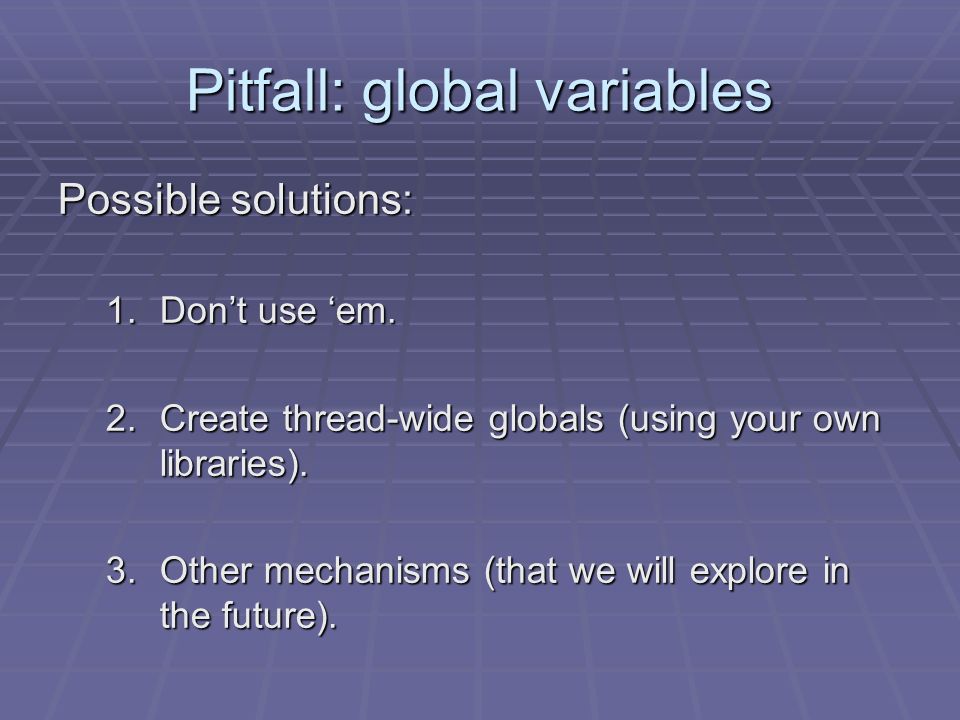 Pitfall: global variables

Possible solutions:

1. Don’t use ‘em.

2. Create thread-wide globals (using your own libraries).

3. Other mechanisms (that we will explore in the future).